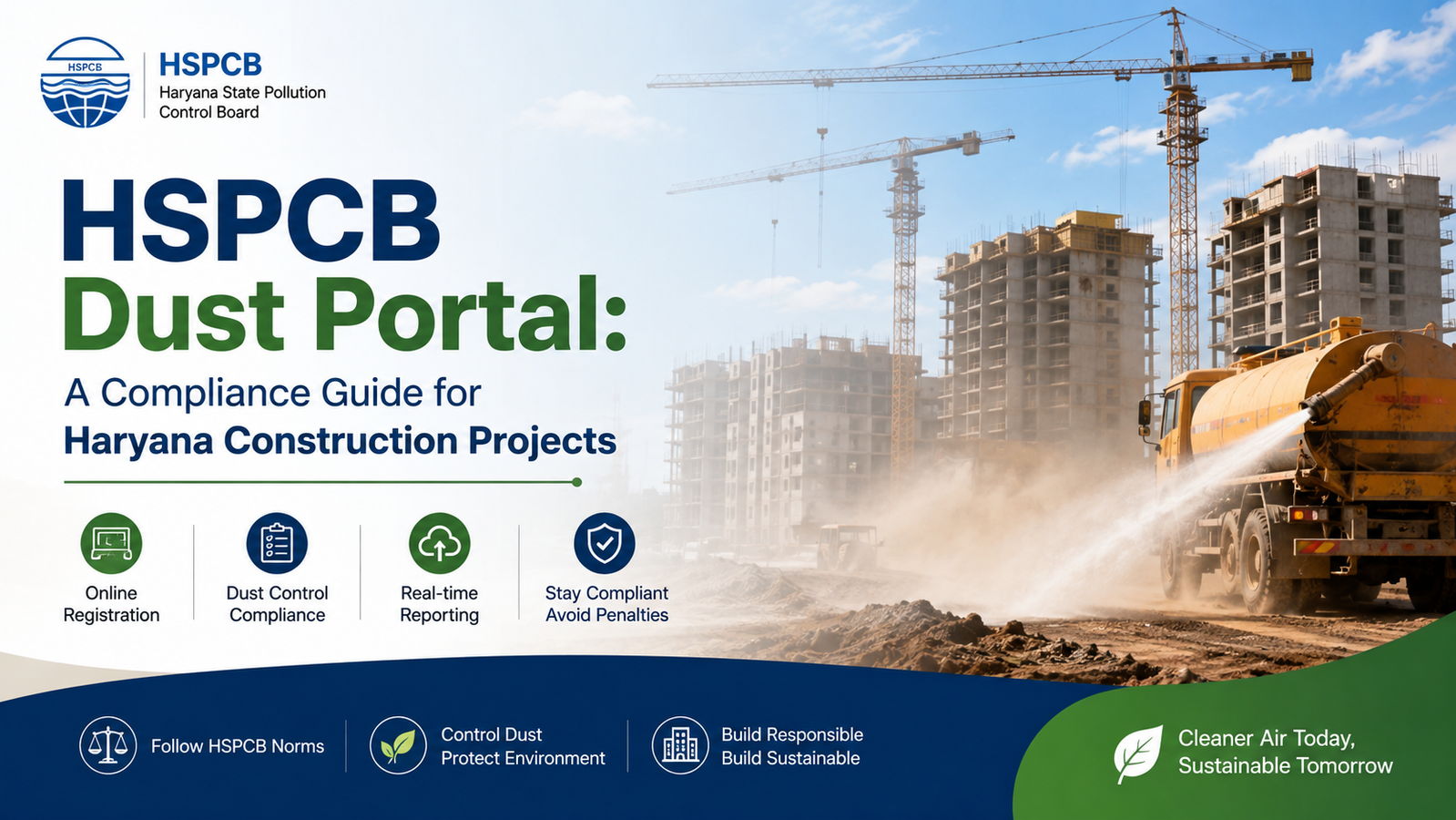 HSPCB

HSPCB
Haryana State Pollution Control Board

HSPCB
Dust Portal:
A Compliance Guide for
Haryana Construction Projects

Online Registration

Dust Control Compliance

Real-time Reporting

Stay Compliant Avoid Penalties

Follow HSPCB Norms

Control Dust
Protect Environment

Build Responsible
Build Sustainable

Cleaner Air Today,
Sustainable Tomorrow